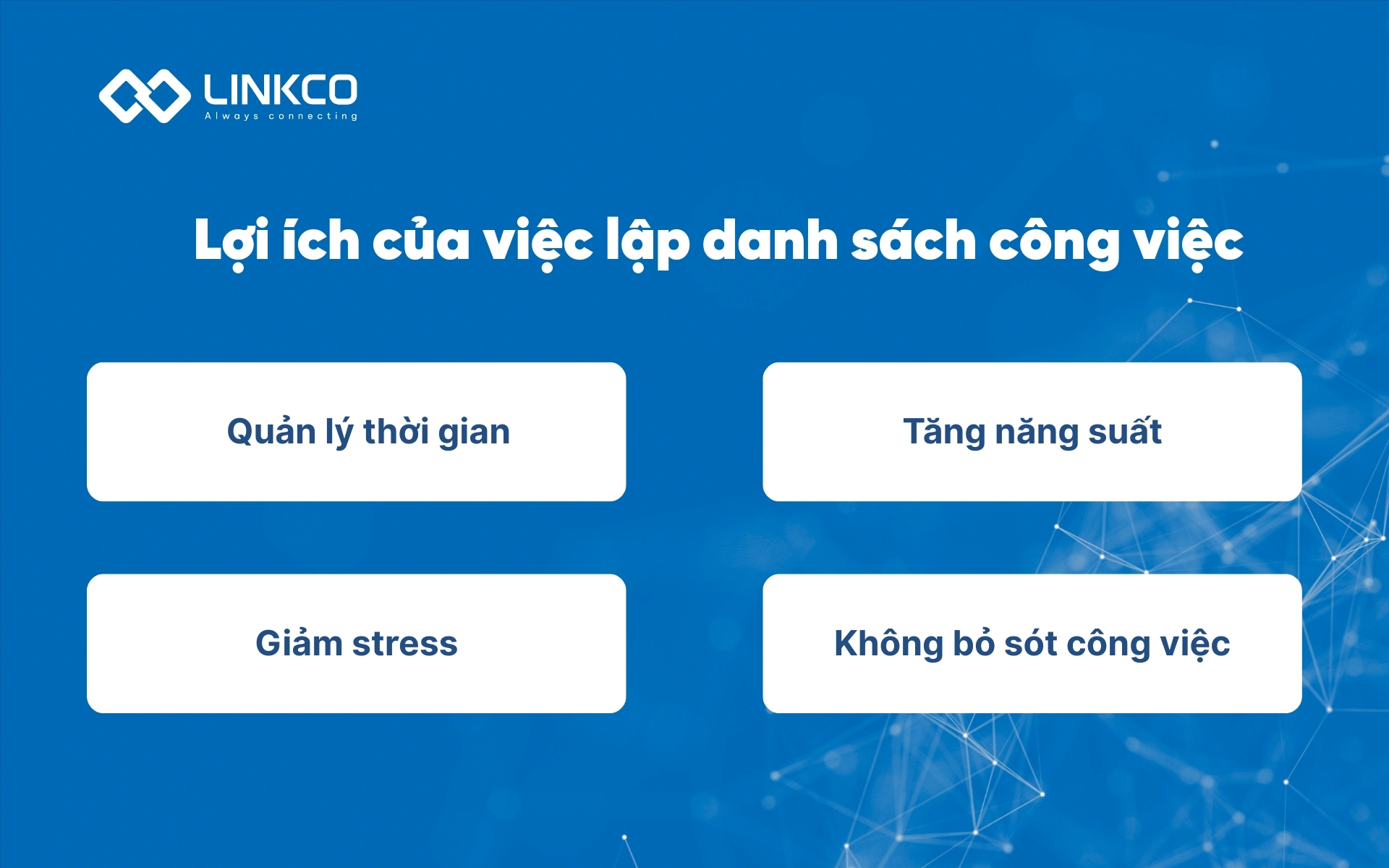 LINKCO
Always connecting

Lợi ích của việc lập danh sách công việc

Quản lý thời gian

Tăng năng suất

Giảm stress

Không bỏ sót công việc